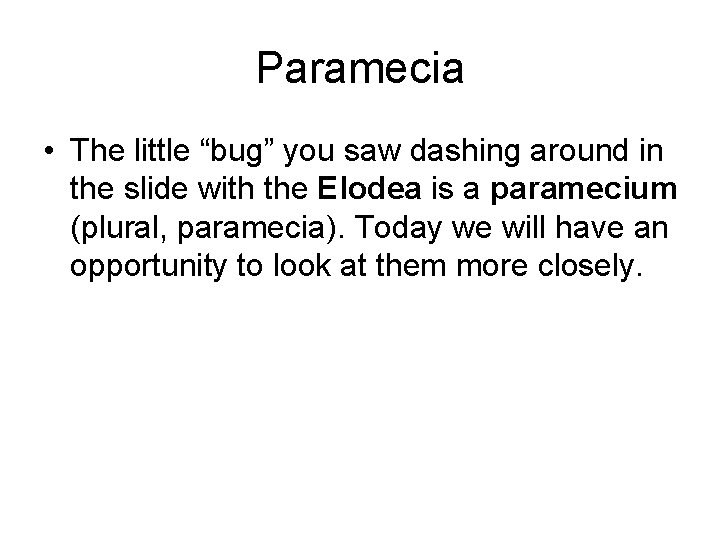 Paramecia

• The little “bug” you saw dashing around in the slide with the Elodea is a paramecium (plural, paramecia). Today we will have an opportunity to look at them more closely.